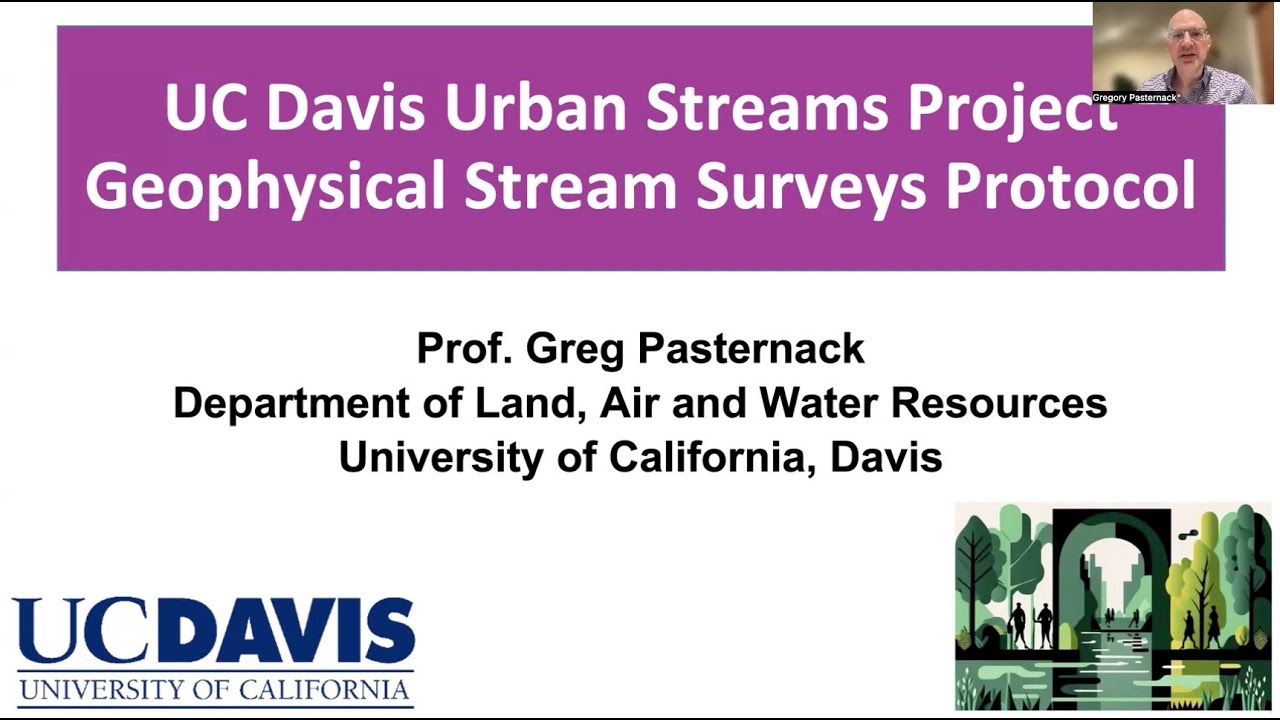 Gregory Pasternack

UC Davis Urban Streams Project
Geophysical Stream Surveys Protocol

Prof. Greg Pasternack
Department of Land, Air and Water Resources
University of California, Davis

UCDAVIS
UNIVERSITY OF CALIFORNIA